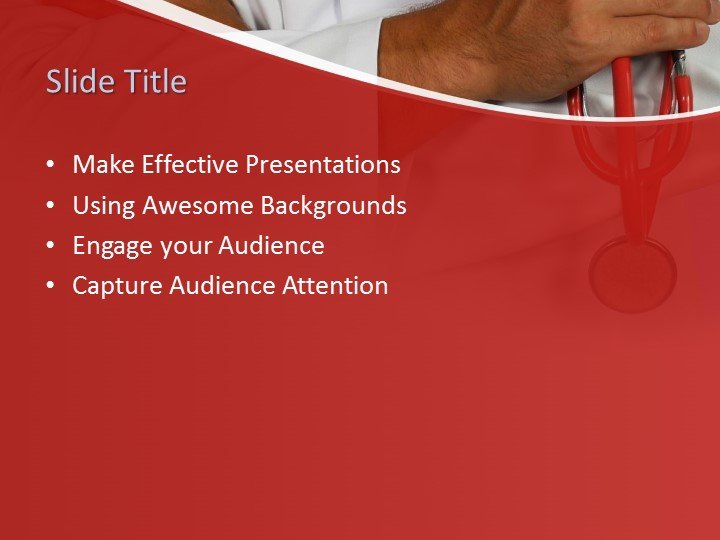 Slide Title

• Make Effective Presentations
• Using Awesome Backgrounds
• Engage your Audience
• Capture Audience Attention